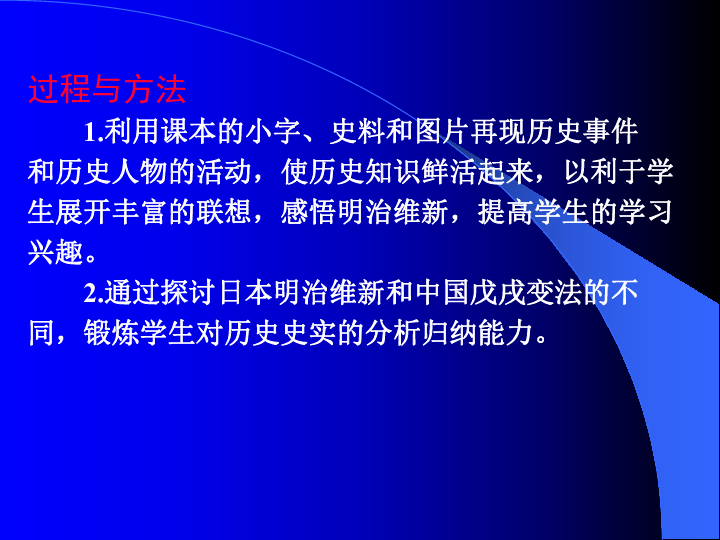 过程与方法

1.利用课本的小字、史料和图片再现历史事件和历史人物的活动，使历史知识鲜活起来，以利于学生展开丰富的联想，感悟明治维新，提高学生的学习兴趣。

2.通过探讨日本明治维新和中国戊戌变法的不同，锻炼学生对历史史实的分析归纳能力。